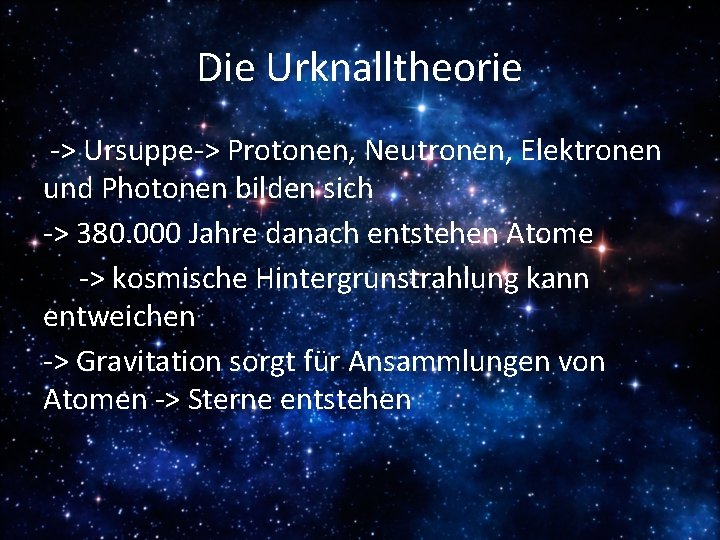 Die Urknalltheorie

-> Ursuppe-> Protonen, Neutronen, Elektronen und Photonen bilden sich

-> 380.000 Jahre danach entstehen Atome

-> kosmische Hintergrunstrahlung kann entweichen

-> Gravitation sorgt für Ansammlungen von Atomen -> Sterne entstehen